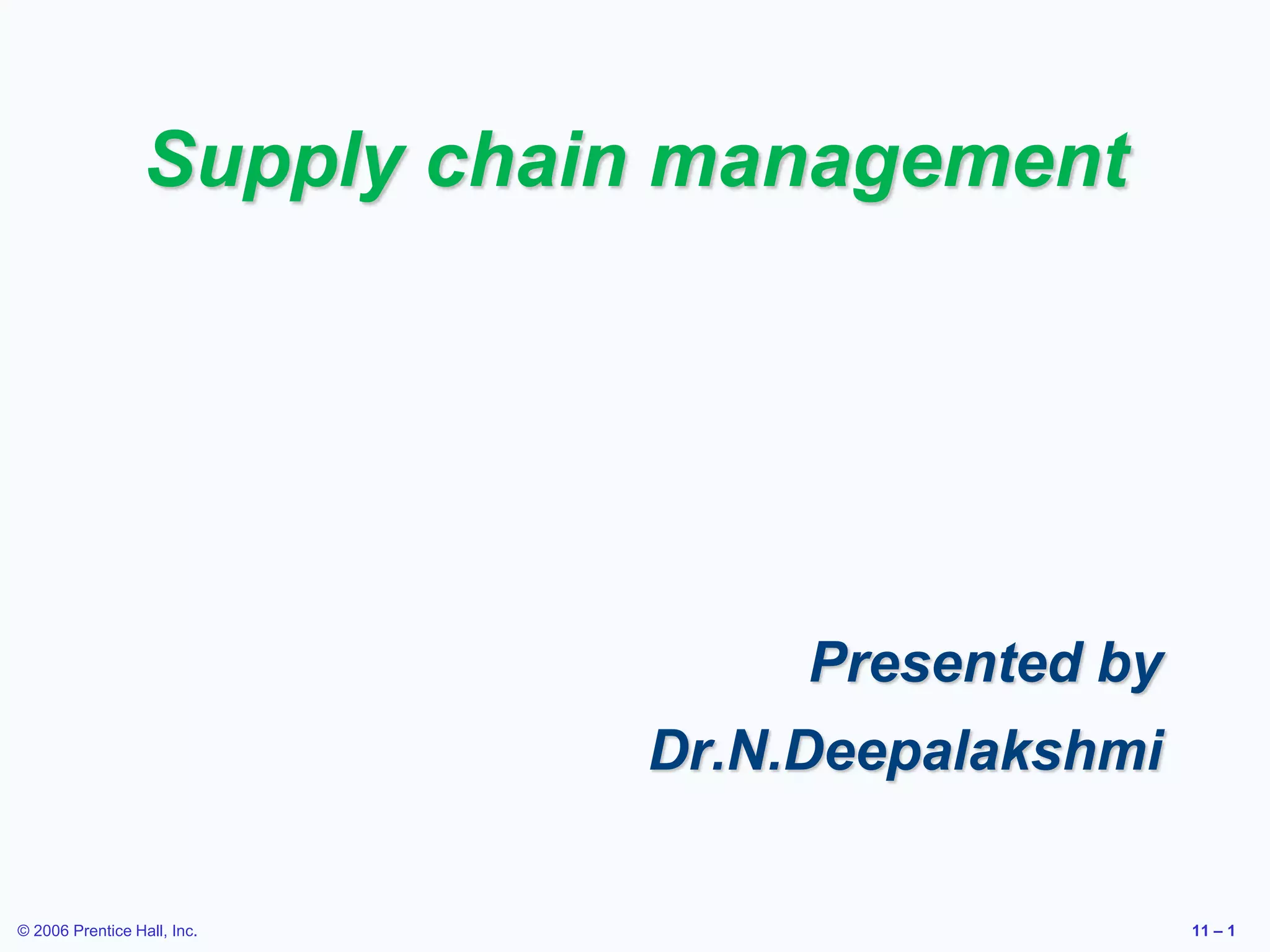 Supply chain management

Presented by

Dr.N.Deepalakshmi

© 2006 Prentice Hall, Inc.

11 – 1